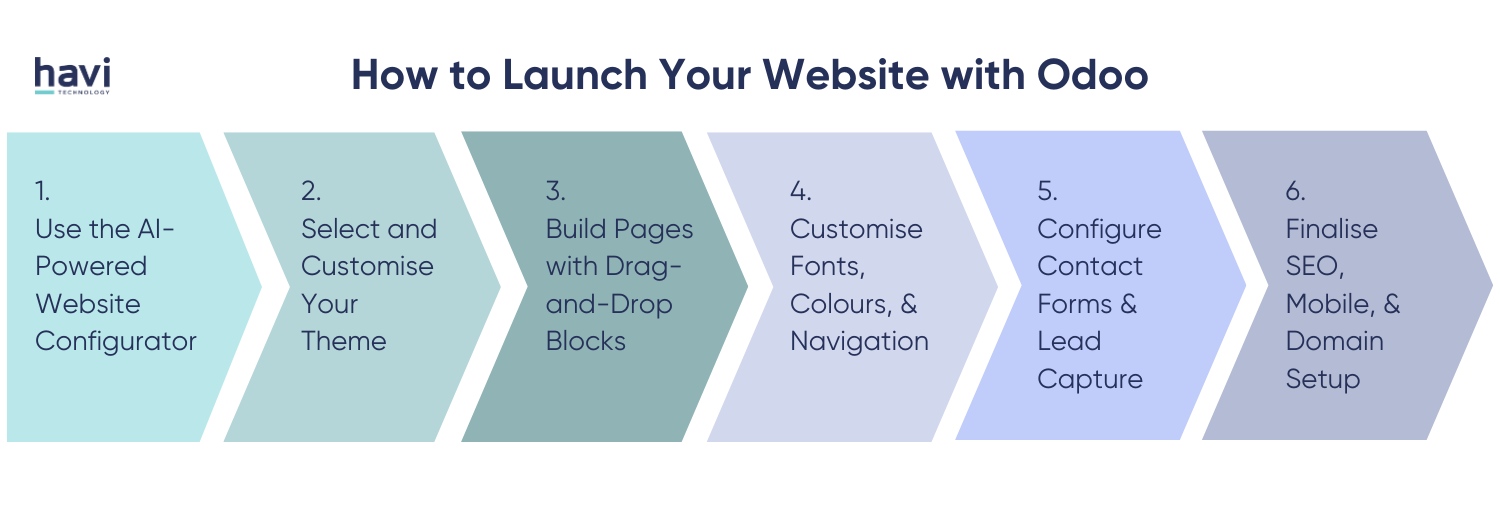 havi
TECHNOLOGY

How to Launch Your Website with Odoo

1.
Use the AI-Powered Website Configurator

2.
Select and Customise Your Theme

3.
Build Pages with Drag-and-Drop Blocks

4.
Customise Fonts, Colours, & Navigation

5.
Configure Contact Forms & Lead Capture

6.
Finalise SEO, Mobile, & Domain Setup